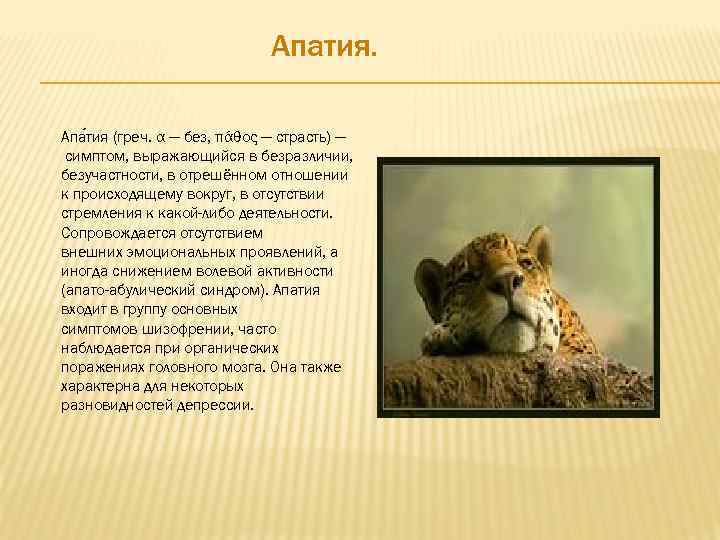 Апатия.

Апа́тия (греч. α — без, πάθος — страсть) — симптом, выражающийся в безразличии, безучастности, в отрешённом отношении к происходящему вокруг, в отсутствии стремления к какой-либо деятельности. Сопровождается отсутствием внешних эмоциональных проявлений, а иногда снижением волевой активности (апато-абулический синдром). Апатия входит в группу основных симптомов шизофрении, часто наблюдается при органических поражениях головного мозга. Она также характерна для некоторых разновидностей депрессии.